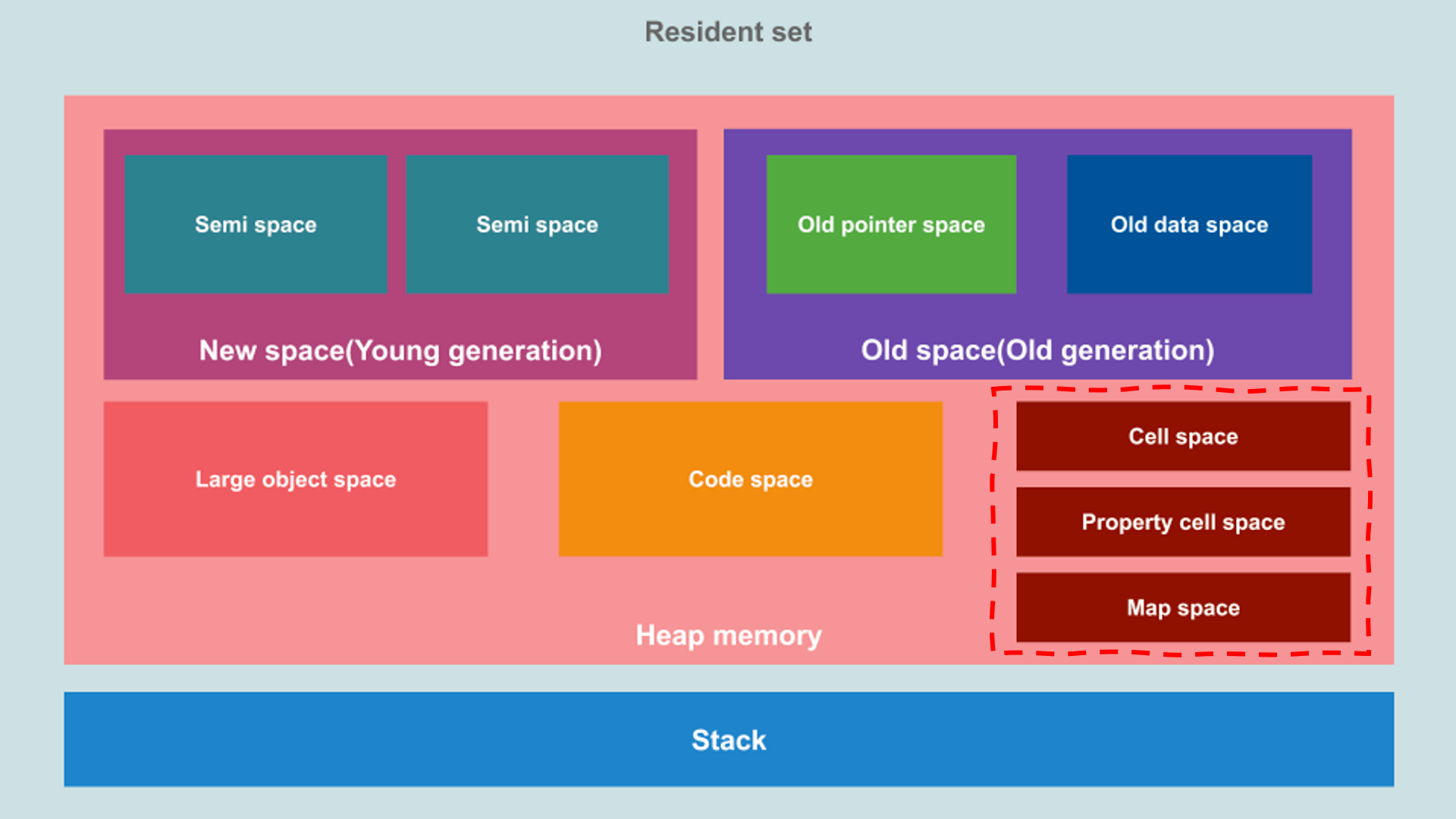 Resident set

Semi space

Semi space

New space(Young generation)

Old pointer space

Old data space

Old space(Old generation)

Large object space

Code space

Cell space

Property cell space

Map space

Heap memory

Stack